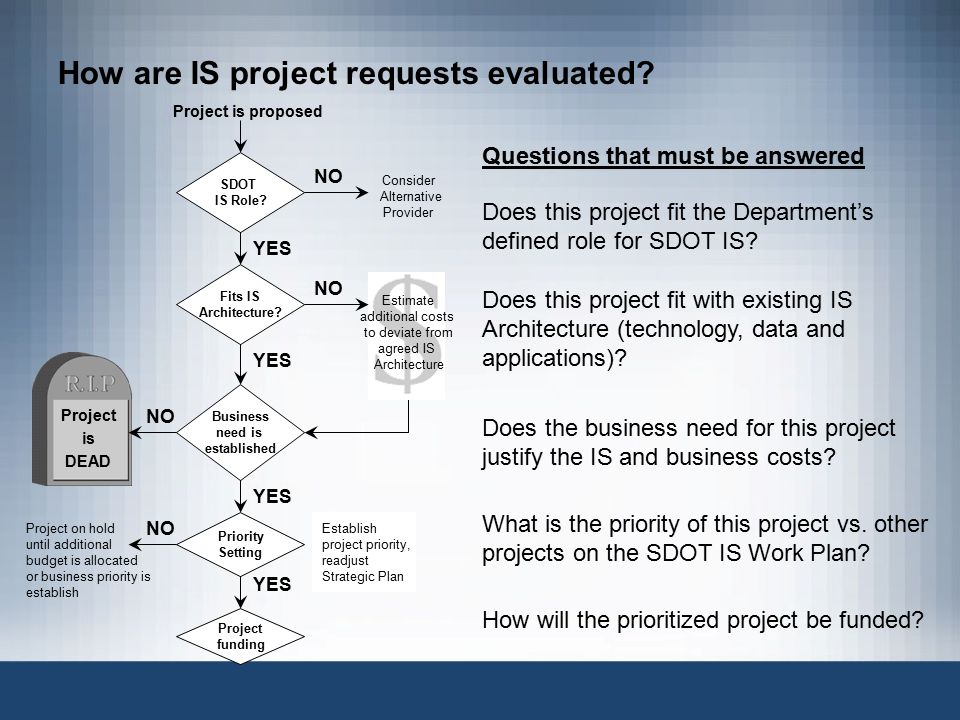 How are IS project requests evaluated?

Project is proposed

SDOT IS Role?

NO

Consider Alternative Provider

YES

Fits IS Architecture?

NO

Estimate additional costs to deviate from agreed IS Architecture

YES

R.I.P

Project is DEAD

NO

Business need is established

YES

Project on hold until additional budget is allocated or business priority is establish

NO

Priority Setting

Establish project priority, readjust Strategic Plan

YES

Project funding

Questions that must be answered

Does this project fit the Department's defined role for SDOT IS?

Does this project fit with existing IS Architecture (technology, data and applications)?

Does the business need for this project justify the IS and business costs?

What is the priority of this project vs. other projects on the SDOT IS Work Plan?

How will the prioritized project be funded?